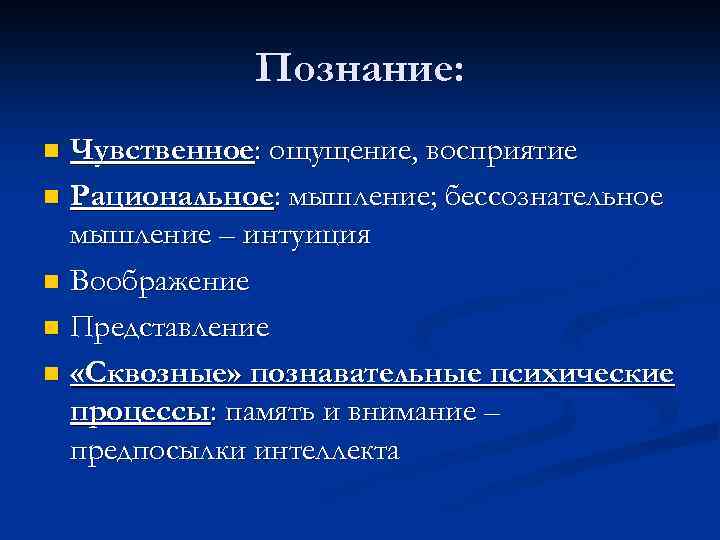 Познание:

Чувственное: ощущение, восприятие

Рациональное: мышление; бессознательное мышление – интуиция

Воображение

Представление

«Сквозные» познавательные психические процессы: память и внимание – предпосылки интеллекта